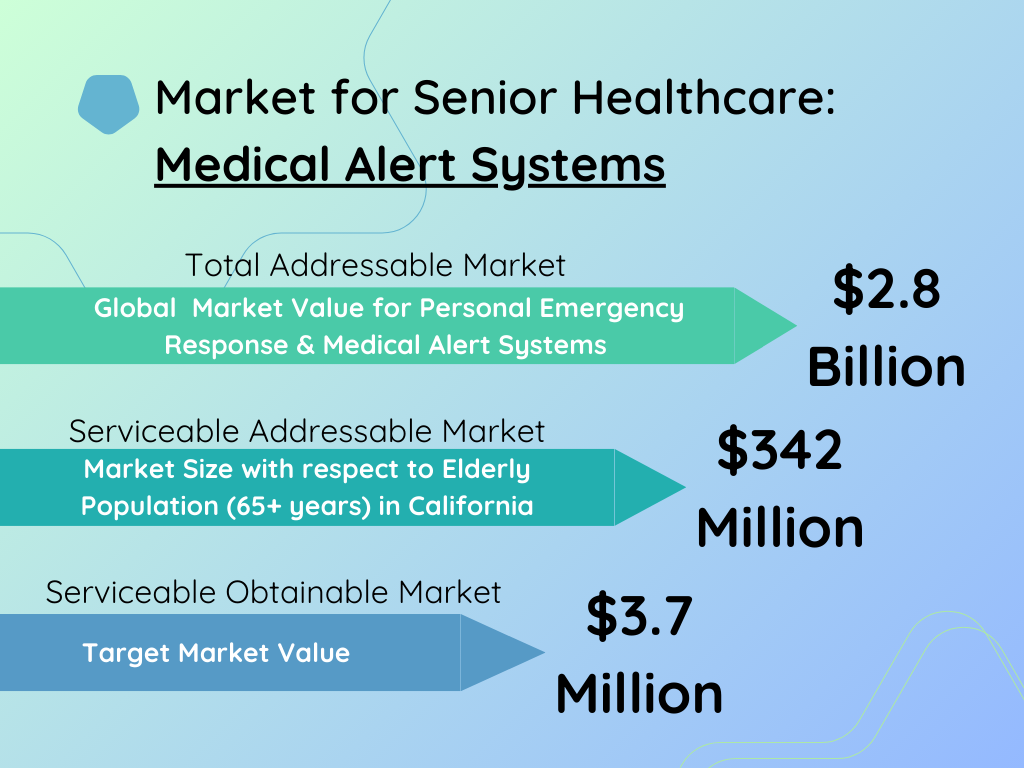 Market for Senior Healthcare:
Medical Alert Systems

Total Addressable Market
Global Market Value for Personal Emergency Response & Medical Alert Systems
$2.8 Billion

Serviceable Addressable Market
Market Size with respect to Elderly Population (65+ years) in California
$342 Million

Serviceable Obtainable Market
Target Market Value
$3.7 Million